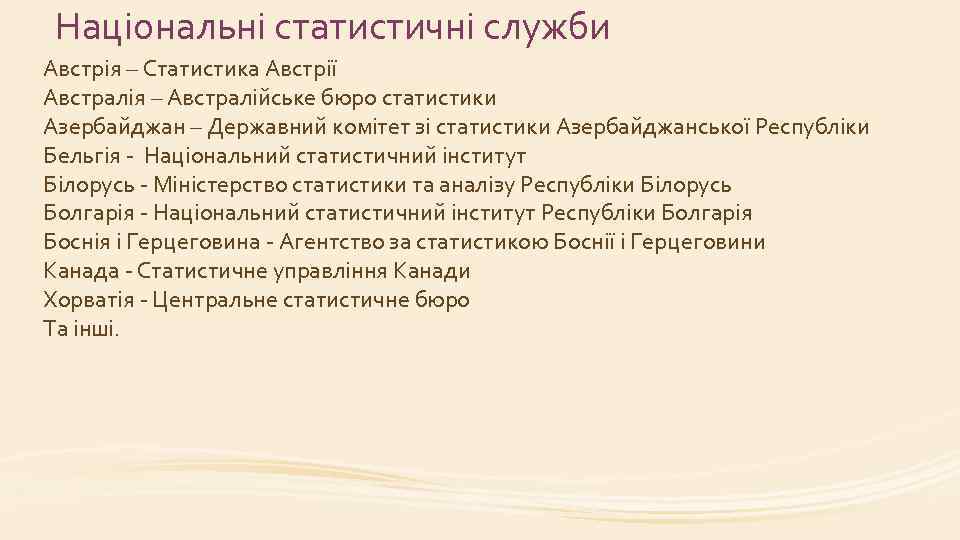 Національні статистичні служби

Австрія – Статистика Австрії
Австралія – Австралійське бюро статистики
Азербайджан – Державний комітет зі статистики Азербайджанської Республіки
Бельгія - Національний статистичний інститут
Білорусь - Міністерство статистики та аналізу Республіки Білорусь
Болгарія - Національний статистичний інститут Республіки Болгарія
Боснія і Герцеговина - Агентство за статистикою Боснії і Герцеговини
Канада - Статистичне управління Канади
Хорватія - Центральне статистичне бюро
Та інші.